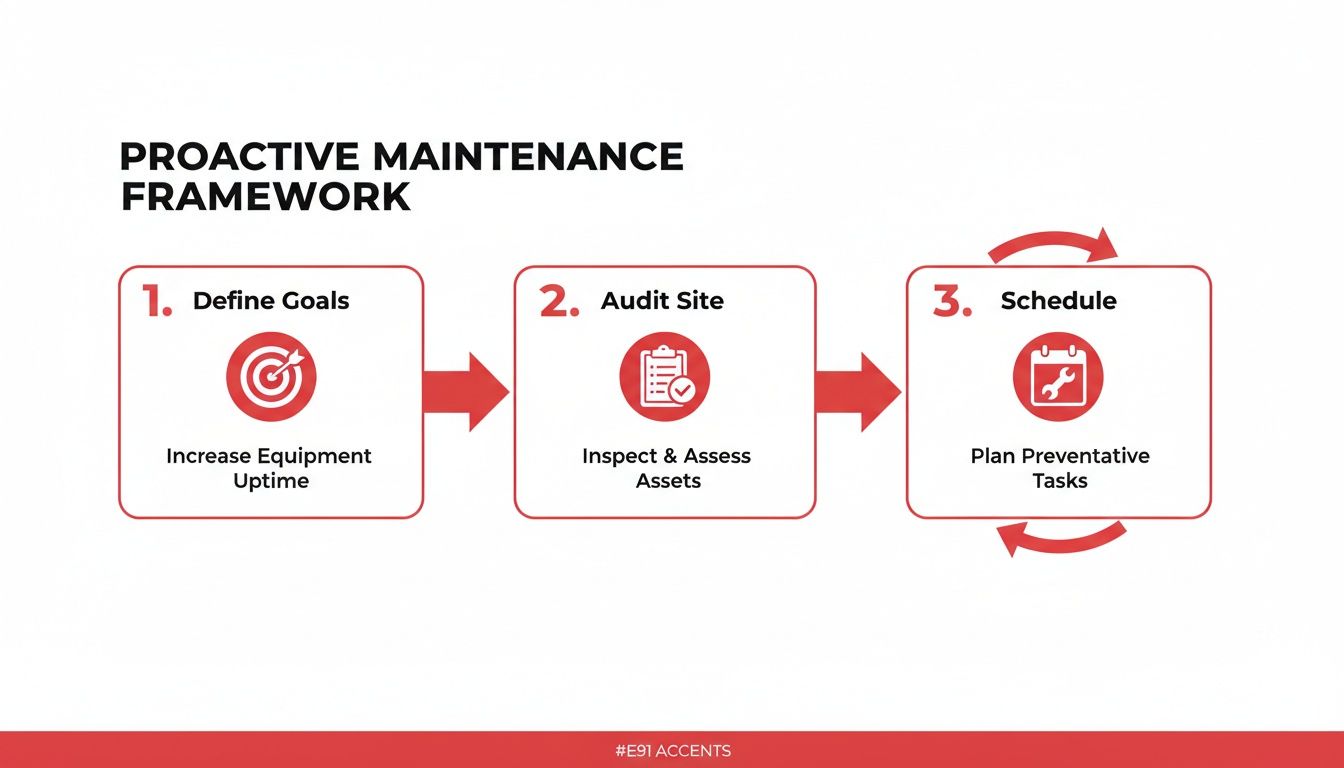 PROACTIVE MAINTENANCE FRAMEWORK

1. Define Goals

Increase Equipment Uptime

2. Audit Site

Inspect & Assess Assets

3. Schedule

Plan Preventative Tasks

#E91 ACCENTS